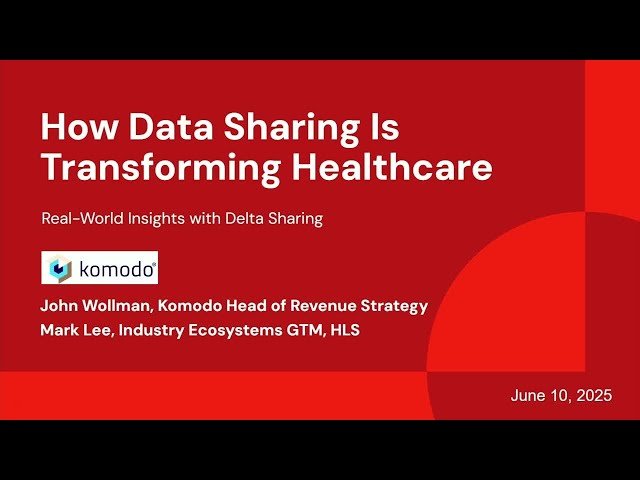 How Data Sharing Is Transforming Healthcare

Real-World Insights with Delta Sharing

komodo®

John Wollman, Komodo Head of Revenue Strategy
Mark Lee, Industry Ecosystems GTM, HLS

June 10, 2025